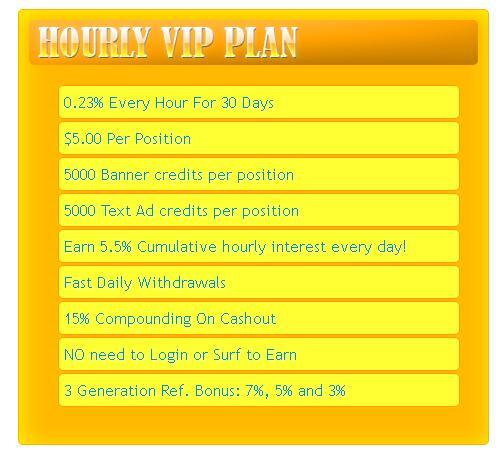 HOURLY VIP PLAN

0.23% Every Hour For 30 Days

$5.00 Per Position

5000 Banner credits per position

5000 Text Ad credits per position

Earn 5.5% Cumulative hourly interest every day!

Fast Daily Withdrawals

15% Compounding On Cashout

NO need to Login or Surf to Earn

3 Generation Ref. Bonus: 7%, 5% and 3%